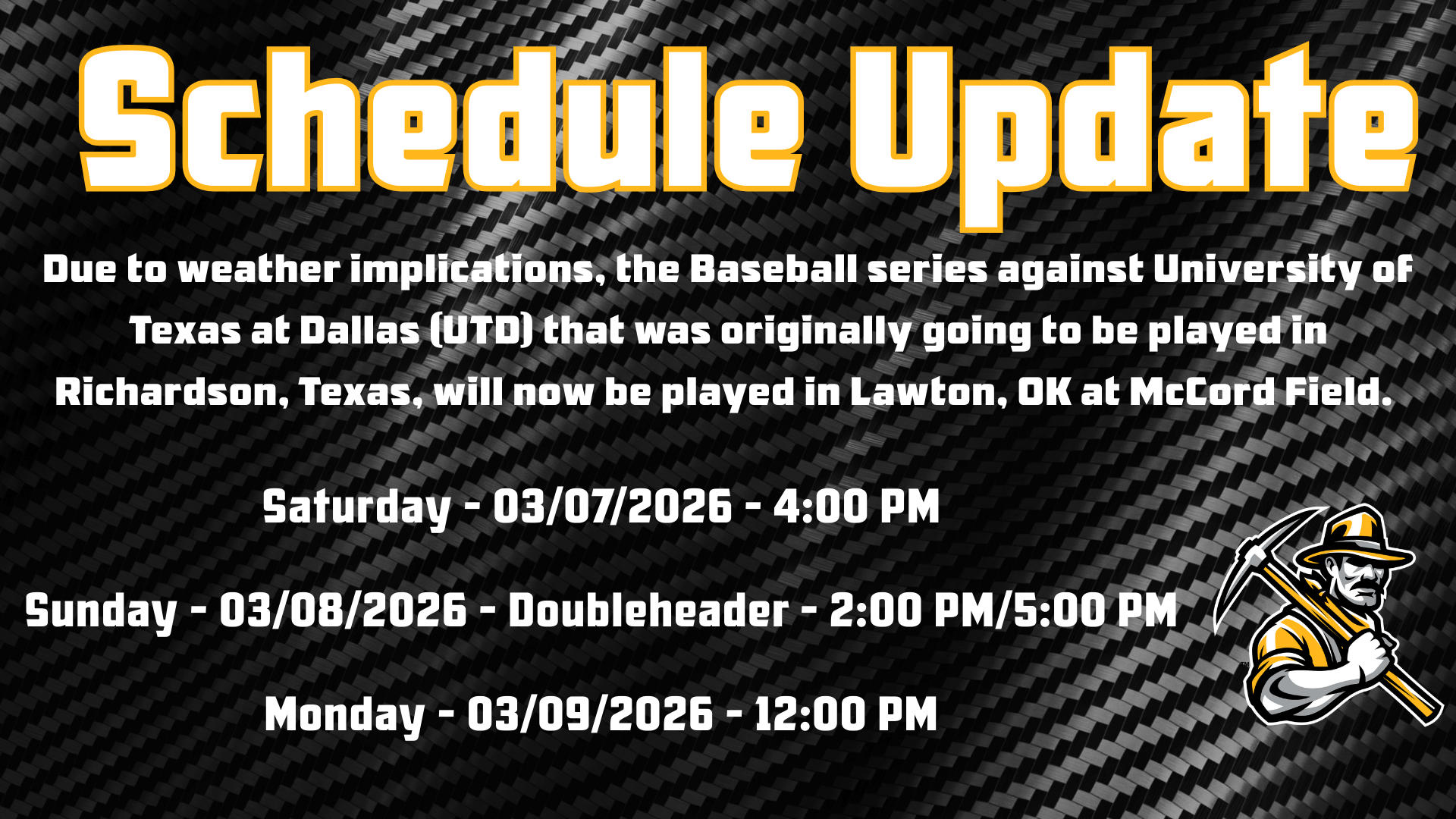 Schedule Update

Due to weather implications, the Baseball series against University of Texas at Dallas (UTD) that was originally going to be played in Richardson, Texas, will now be played in Lawton, OK at McCord Field.

Saturday - 03/07/2026 - 4:00 PM

Sunday - 03/08/2026 - Doubleheader - 2:00 PM/5:00 PM

Monday - 03/09/2026 - 12:00 PM